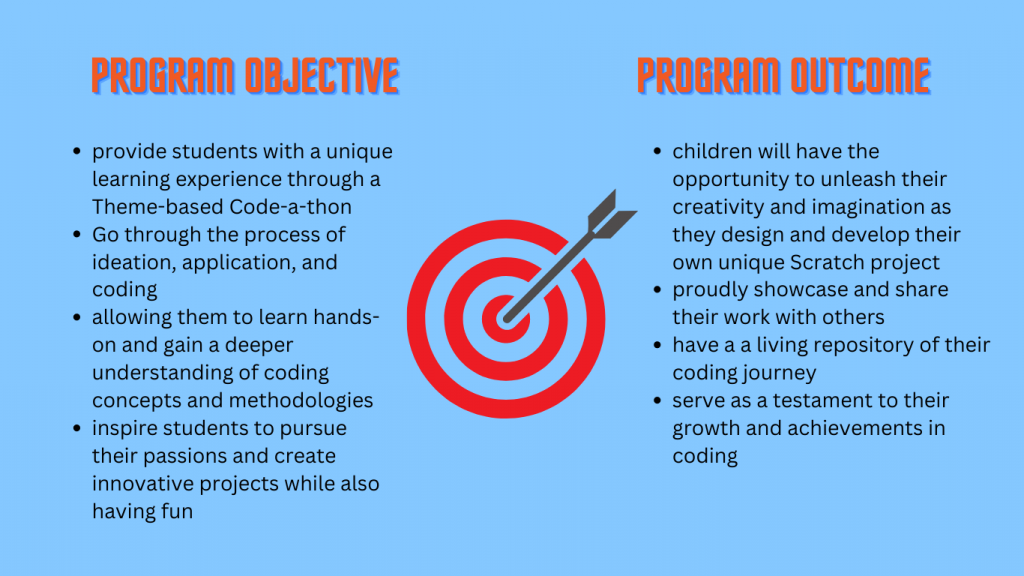 PROGRAM OBJECTIVE

- provide students with a unique learning experience through a Theme-based Code-a-thon
- Go through the process of ideation, application, and coding
- allowing them to learn hands-on and gain a deeper understanding of coding concepts and methodologies
- inspire students to pursue their passions and create innovative projects while also having fun

PROGRAM OUTCOME

- children will have the opportunity to unleash their creativity and imagination as they design and develop their own unique Scratch project
- proudly showcase and share their work with others
- have a a living repository of their coding journey
- serve as a testament to their growth and achievements in coding